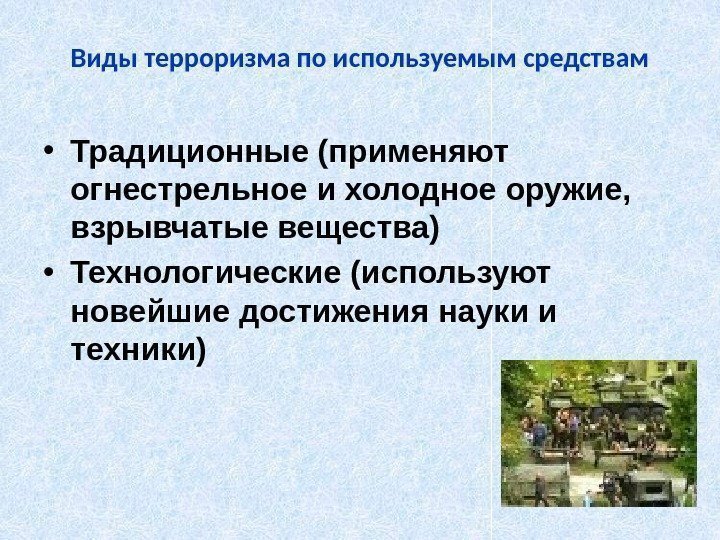 Виды терроризма по используемым средствам

• Традиционные (применяют огнестрельное и холодное оружие, взрывчатые вещества)
• Технологические (используют новейшие достижения науки и техники)